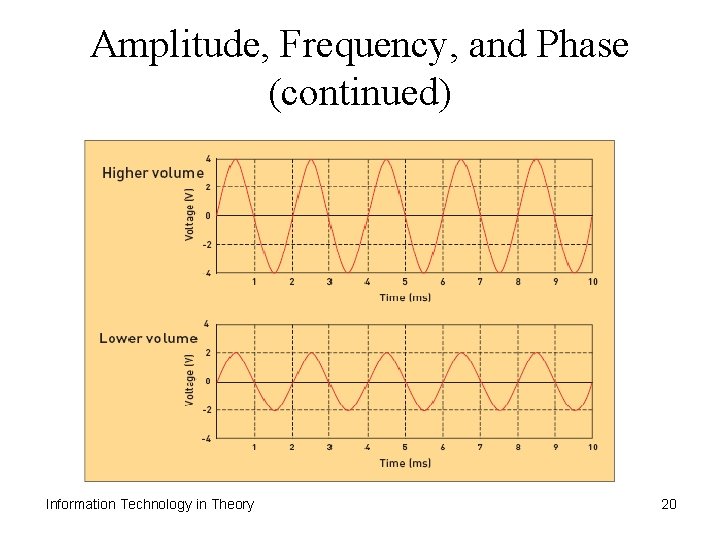 Amplitude, Frequency, and Phase (continued)

Higher volume

Voltage (V)

4
2
0
-2
-4

1 2 3 4 5 6 7 8 9 10

Time (ms)

Lower volume

Voltage (V)

4
2
0
-2
-4

1 2 3 4 5 6 7 8 9 10

Time (ms)

Information Technology in Theory

20